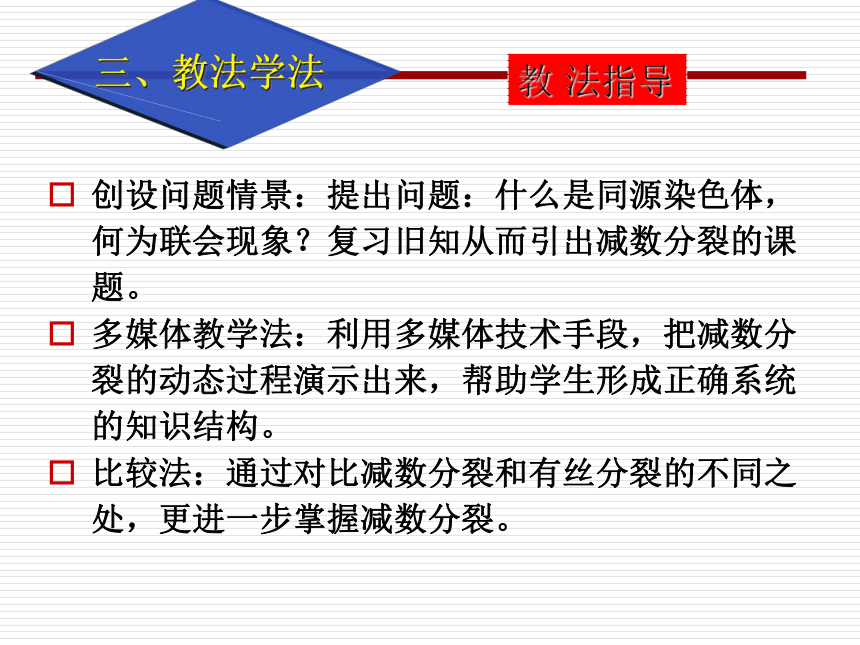 三、教法学法

教 法指导

□ 创设问题情景：提出问题：什么是同源染色体，何为联会现象？复习旧知从而引出减数分裂的课题。

□ 多媒体教学法：利用多媒体技术手段，把减数分裂的动态过程演示出来，帮助学生形成正确系统的知识结构。

□ 比较法：通过对比减数分裂和有丝分裂的不同之处，更进一步掌握减数分裂。